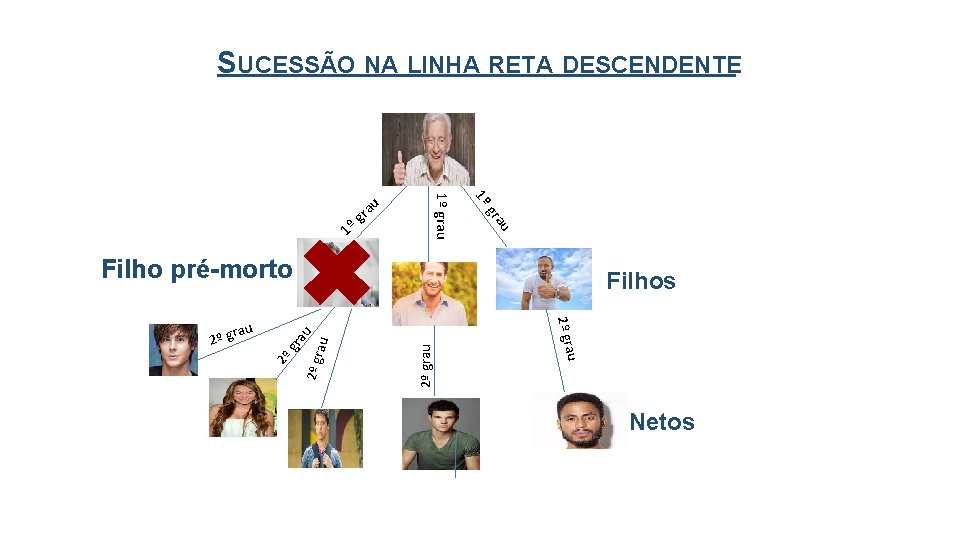 SUCESSÃO NA LINHA RETA DESCENDENTE

1º grau

1º grau

1º grau

Filho pré-morto

Filhos

2º grau

2º grau

2º grau

2º grau

2º grau

Netos